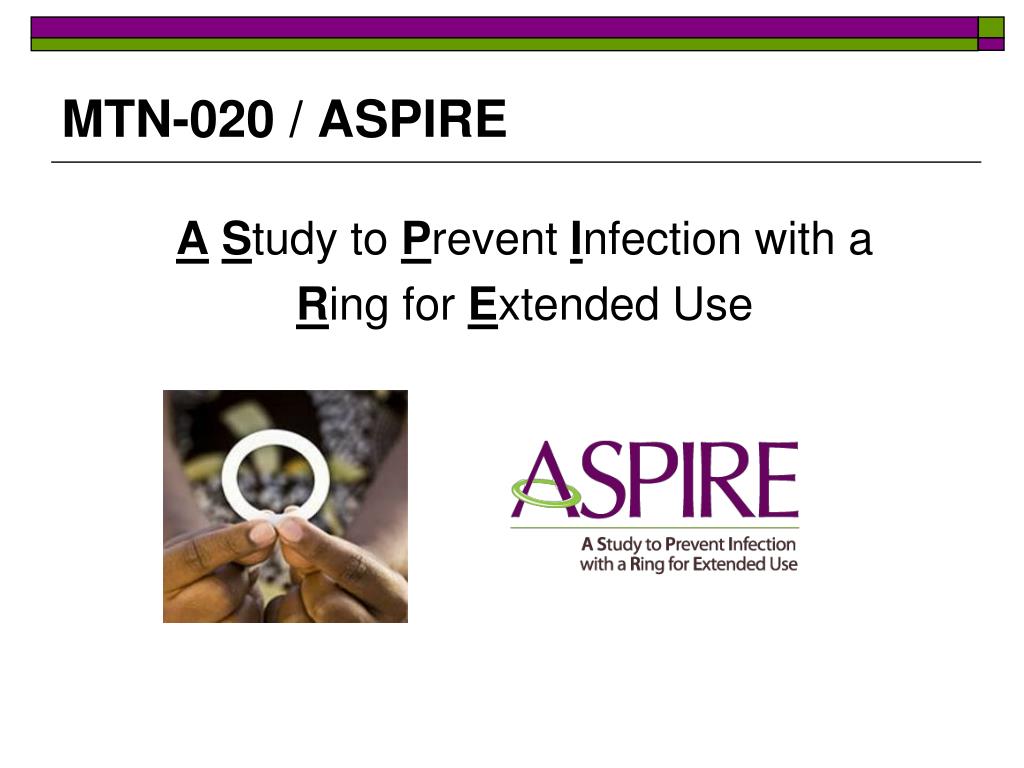 MTN-020 / ASPIRE

A Study to Prevent Infection with a Ring for Extended Use

ASPIRE

A Study to Prevent Infection with a Ring for Extended Use